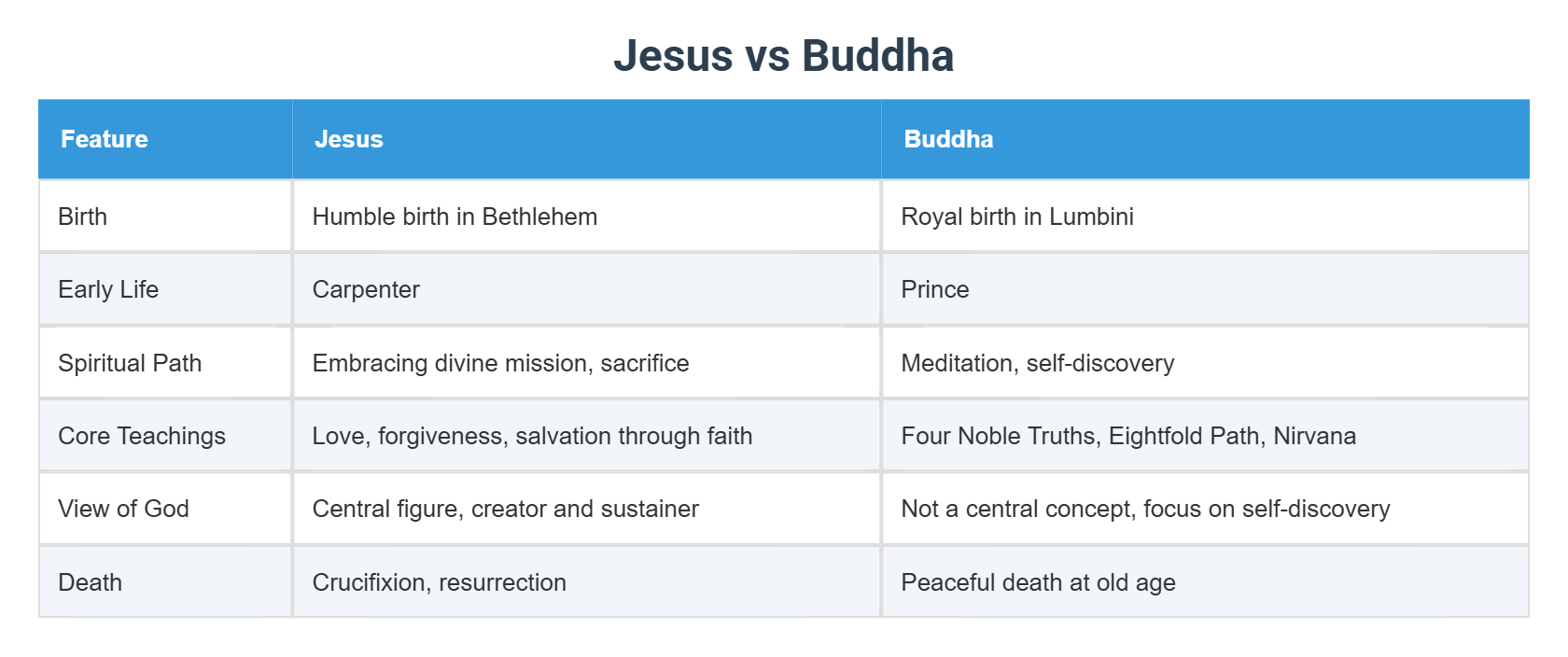 Jesus vs Buddha

| Feature | Jesus | Buddha |
|---|---|---|
| Birth | Humble birth in Bethlehem | Royal birth in Lumbini |
| Early Life | Carpenter | Prince |
| Spiritual Path | Embracing divine mission, sacrifice | Meditation, self-discovery |
| Core Teachings | Love, forgiveness, salvation through faith | Four Noble Truths, Eightfold Path, Nirvana |
| View of God | Central figure, creator and sustainer | Not a central concept, focus on self-discovery |
| Death | Crucifixion, resurrection | Peaceful death at old age |